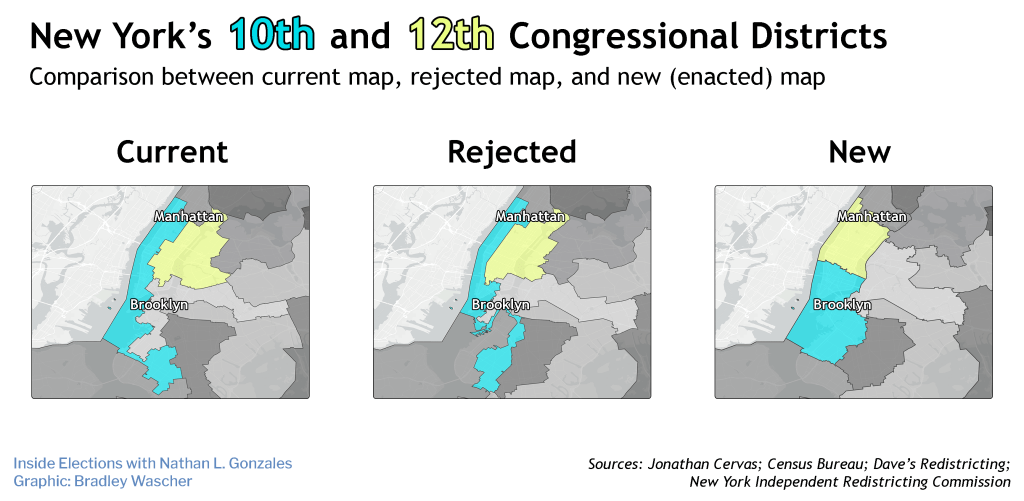 New York's 10th and 12th Congressional Districts

Comparison between current map, rejected map, and new (enacted) map

Current

Manhattan

Brooklyn

Rejected

Manhattan

Brooklyn

New

Manhattan

Brooklyn

Inside Elections with Nathan L. Gonzales
Graphic: Bradley Wascher

Sources: Jonathan Cervas; Census Bureau; Dave's Redistricting; New York Independent Redistricting Commission